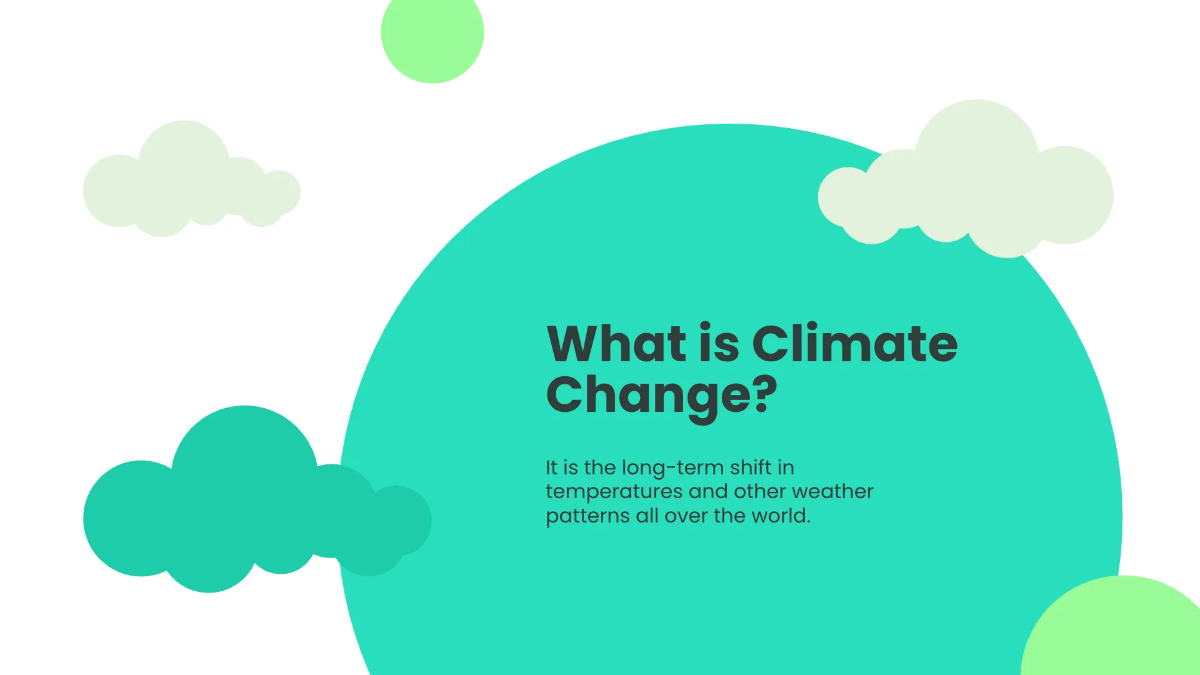 What is Climate Change?

It is the long-term shift in temperatures and other weather patterns all over the world.